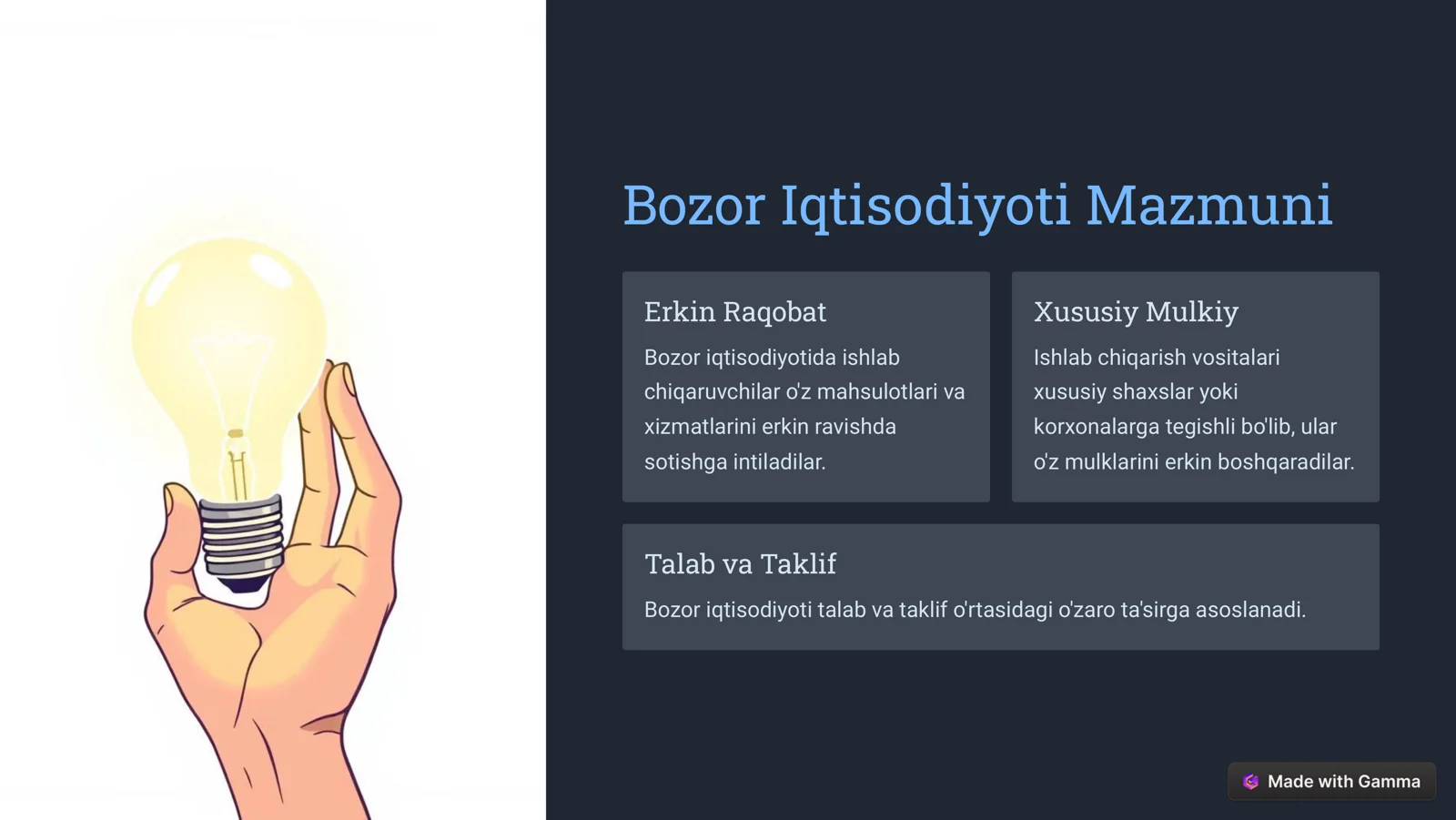 Bozor Iqtisodiyoti Mazmuni

Erkin Raqobat

Bozor iqtisodiyotida ishlab chiqaruvchilar o'z mahsulotlari va xizmatlarini erkin ravishda sotishga intiladilar.

Xususiy Mulkiy

Ishlab chiqarish vositalari xususiy shaxslar yoki korxonalarga tegishli bo'lib, ular o'z mulklarini erkin boshqaradilar.

Talab va Taklif

Bozor iqtisodiyoti talab va taklif o'rtasidagi o'zaro ta'sirga asoslanadi.

Made with Gamma